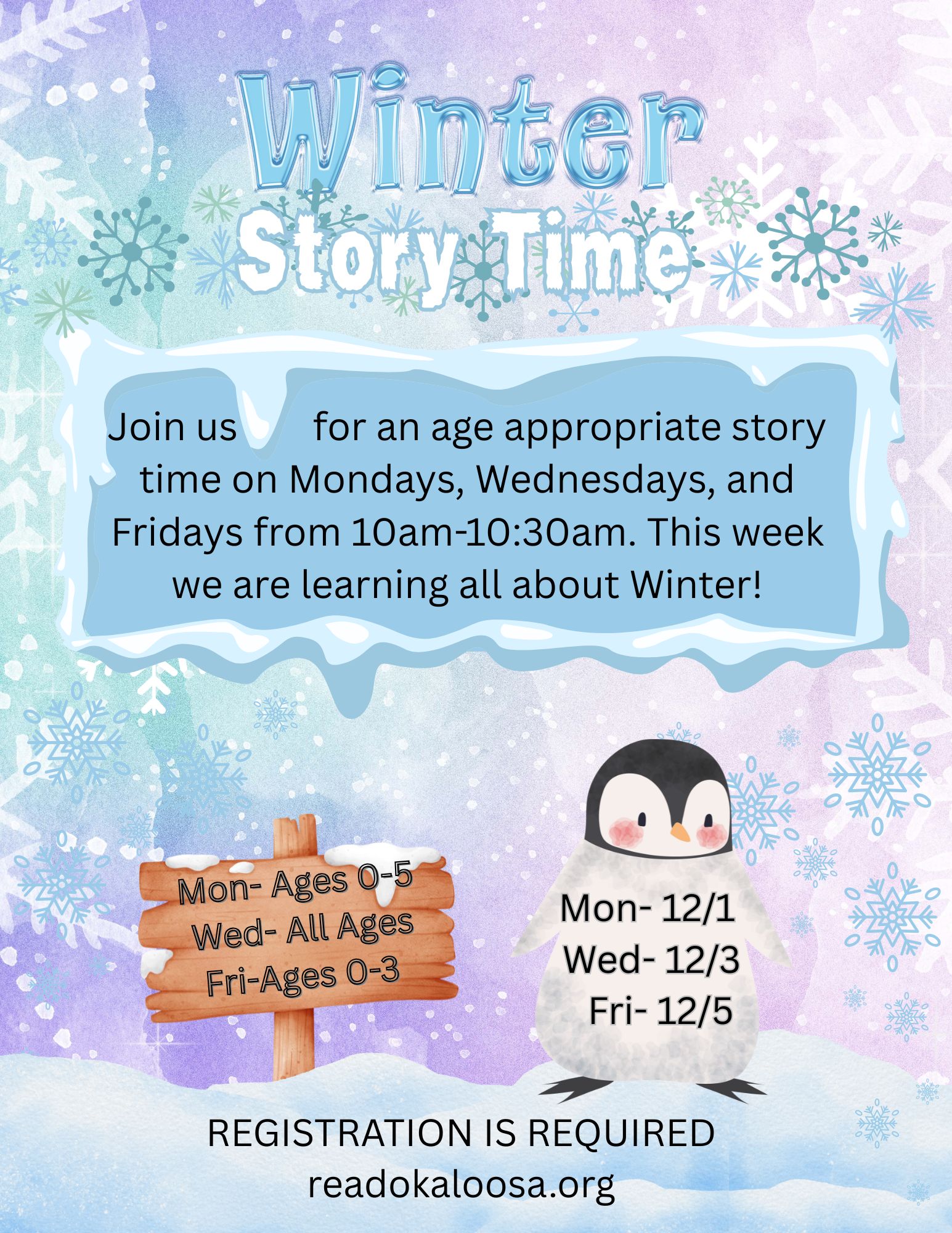 Winter

Story Time

Join us for an age appropriate story time on Mondays, Wednesdays, and Fridays from 10am-10:30am. This week we are learning all about Winter!

Mon- Ages 0-5
Wed- All Ages
Fri-Ages 0-3

Mon- 12/1
Wed- 12/3
Fri- 12/5

REGISTRATION IS REQUIRED
readokaloosa.org